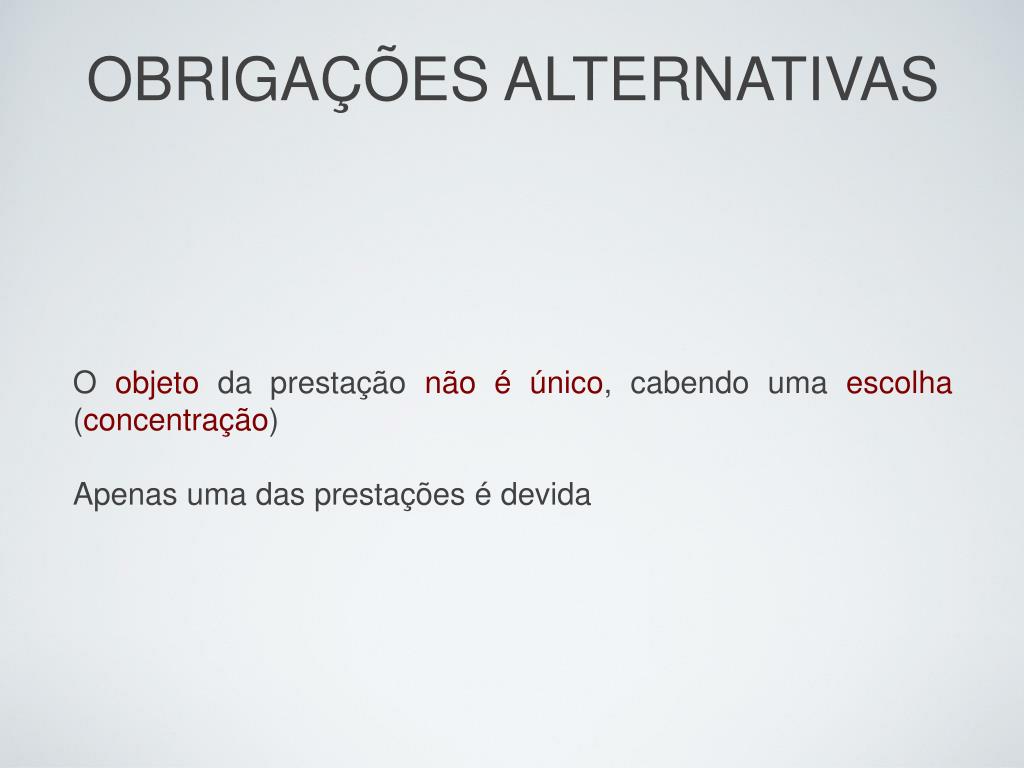 OBRIGAÇÕES ALTERNATIVAS

O objeto da prestação não é único, cabendo uma escolha (concentração)

Apenas uma das prestações é devida